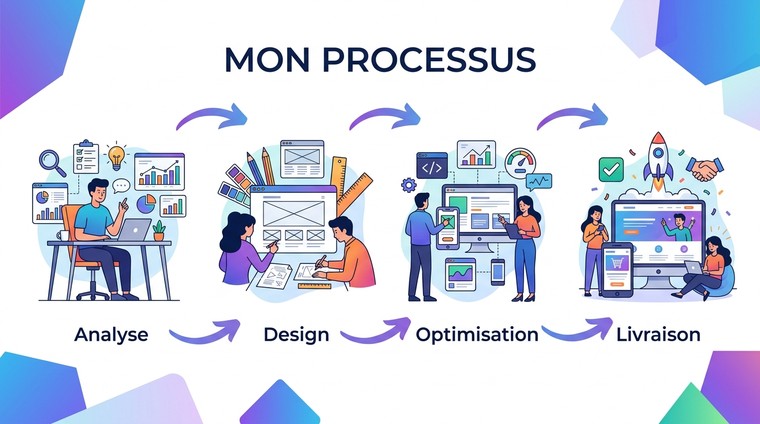 MON PROCESSUS

Analyse

Design

Optimisation

Livraison